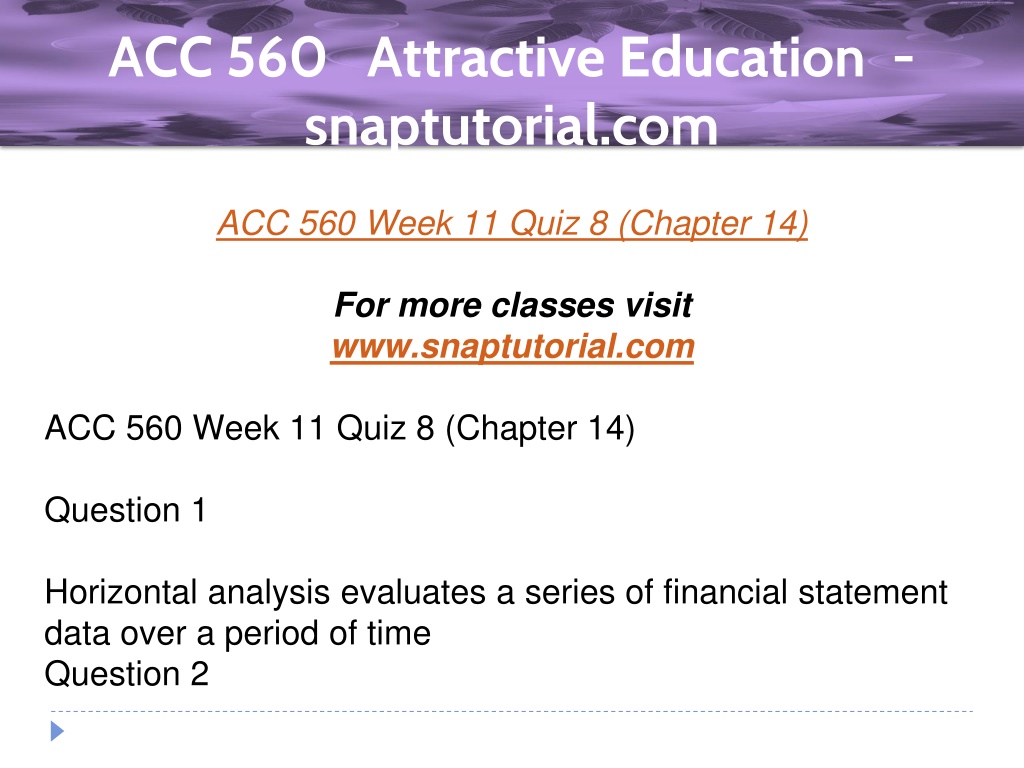 ACC 560 Attractive Education - snaptutorial.com

ACC 560 Week 11 Quiz 8 (Chapter 14)

For more classes visit
www.snaptutorial.com

ACC 560 Week 11 Quiz 8 (Chapter 14)

Question 1

Horizontal analysis evaluates a series of financial statement data over a period of time
Question 2